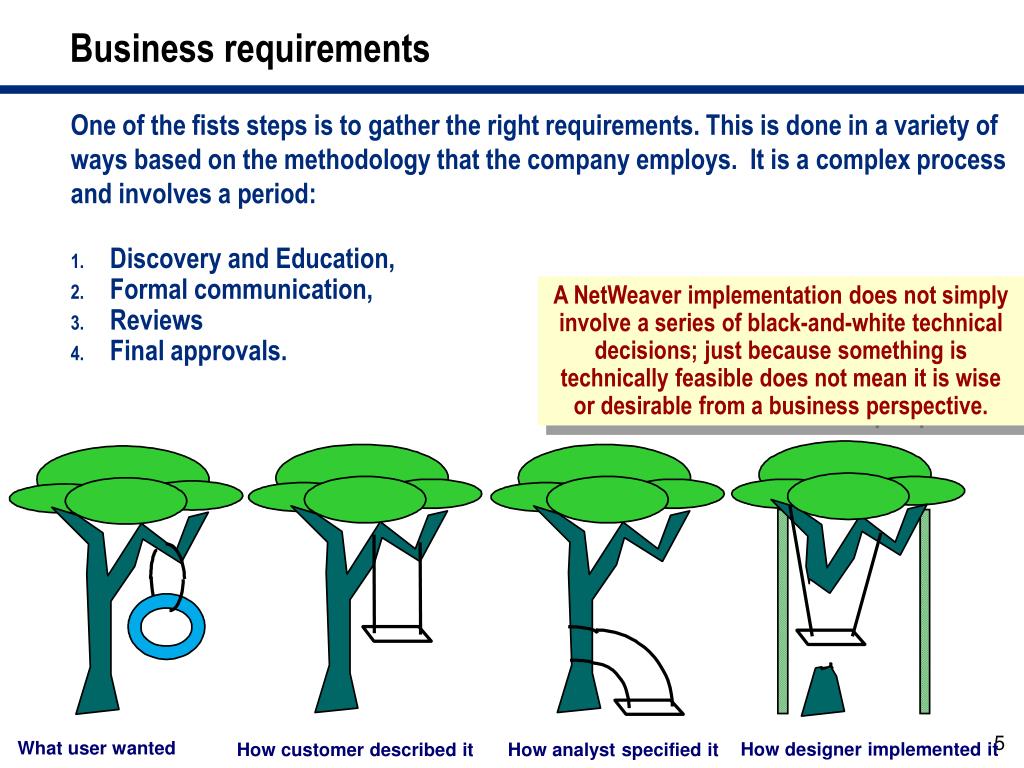 Business requirements

One of the fists steps is to gather the right requirements. This is done in a variety of ways based on the methodology that the company employs. It is a complex process and involves a period:

1. Discovery and Education,
2. Formal communication,
3. Reviews
4. Final approvals.

A NetWeaver implementation does not simply involve a series of black-and-white technical decisions; just because something is technically feasible does not mean it is wise or desirable from a business perspective.

What user wanted
How customer described it
How analyst specified it
How designer implemented it

5